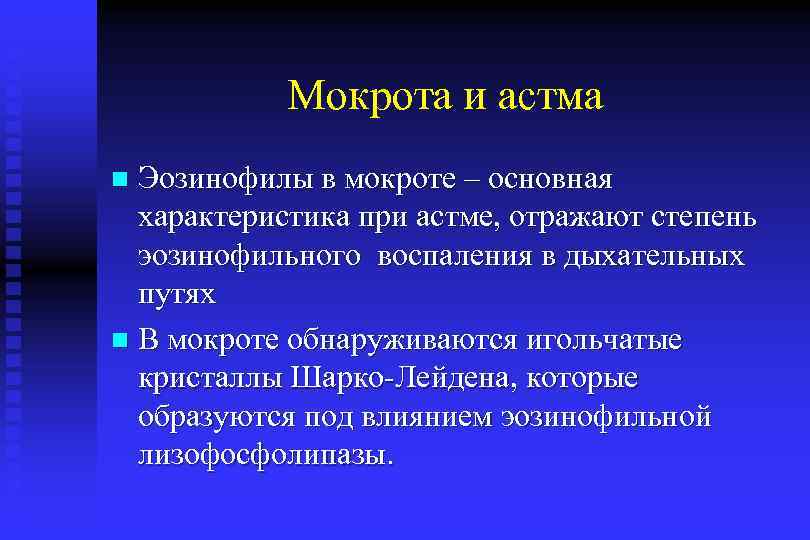 Мокрота и астма

Эозинофилы в мокроте – основная характеристика при астме, отражают степень эозинофильного воспаления в дыхательных путях

В мокроте обнаруживаются игольчатые кристаллы Шарко-Лейдена, которые образуются под влиянием эозинофильной лизофосфолипазы.